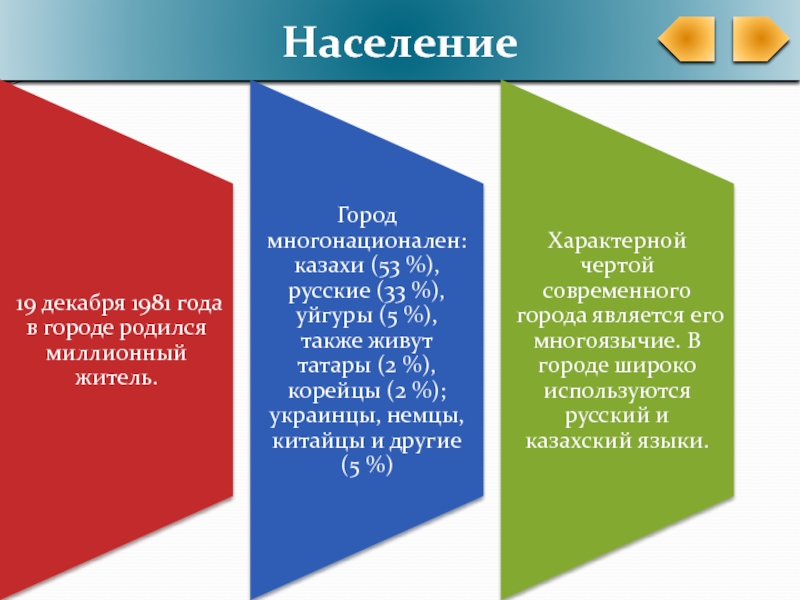 Население

19 декабря 1981 года в городе родился миллионный житель.

Город многонационален: казахи (53 %), русские (33 %), уйгуры (5 %), также живут татары (2 %), корейцы (2 %); украинцы, немцы, китайцы и другие (5 %)

Характерной чертой современного города является его многоязычие. В городе широко используются русский и казахский языки.